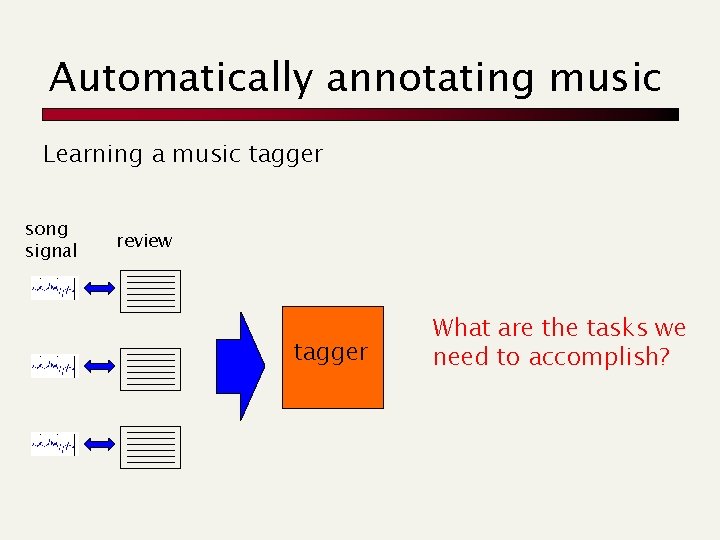 Automatically annotating music

Learning a music tagger

song signal

review

tagger

What are the tasks we need to accomplish?